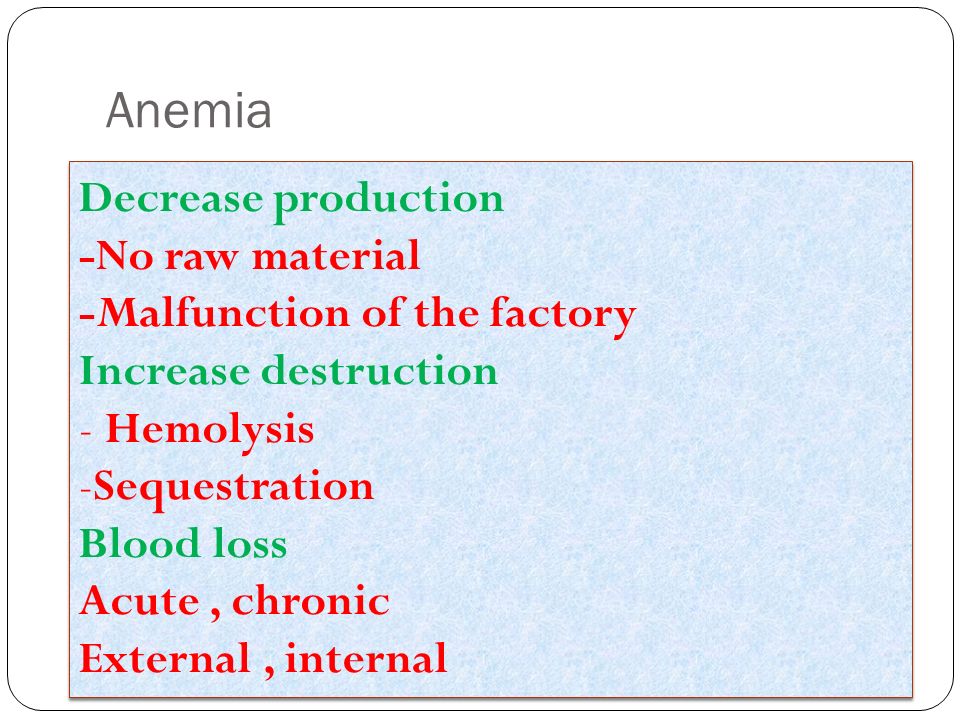 Anemia

Decrease production
-No raw material
-Malfunction of the factory
Increase destruction
- Hemolysis
-Sequestration
Blood loss
Acute , chronic
External , internal